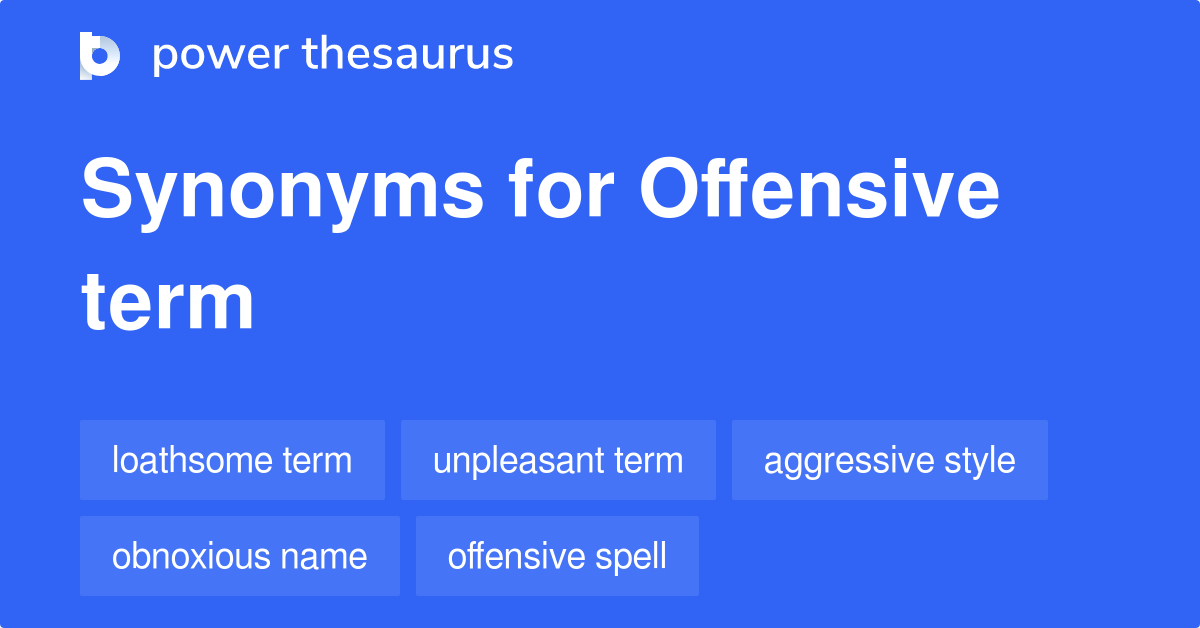 power thesaurus

Synonyms for Offensive term

loathsome term
unpleasant term
aggressive style
obnoxious name
offensive spell